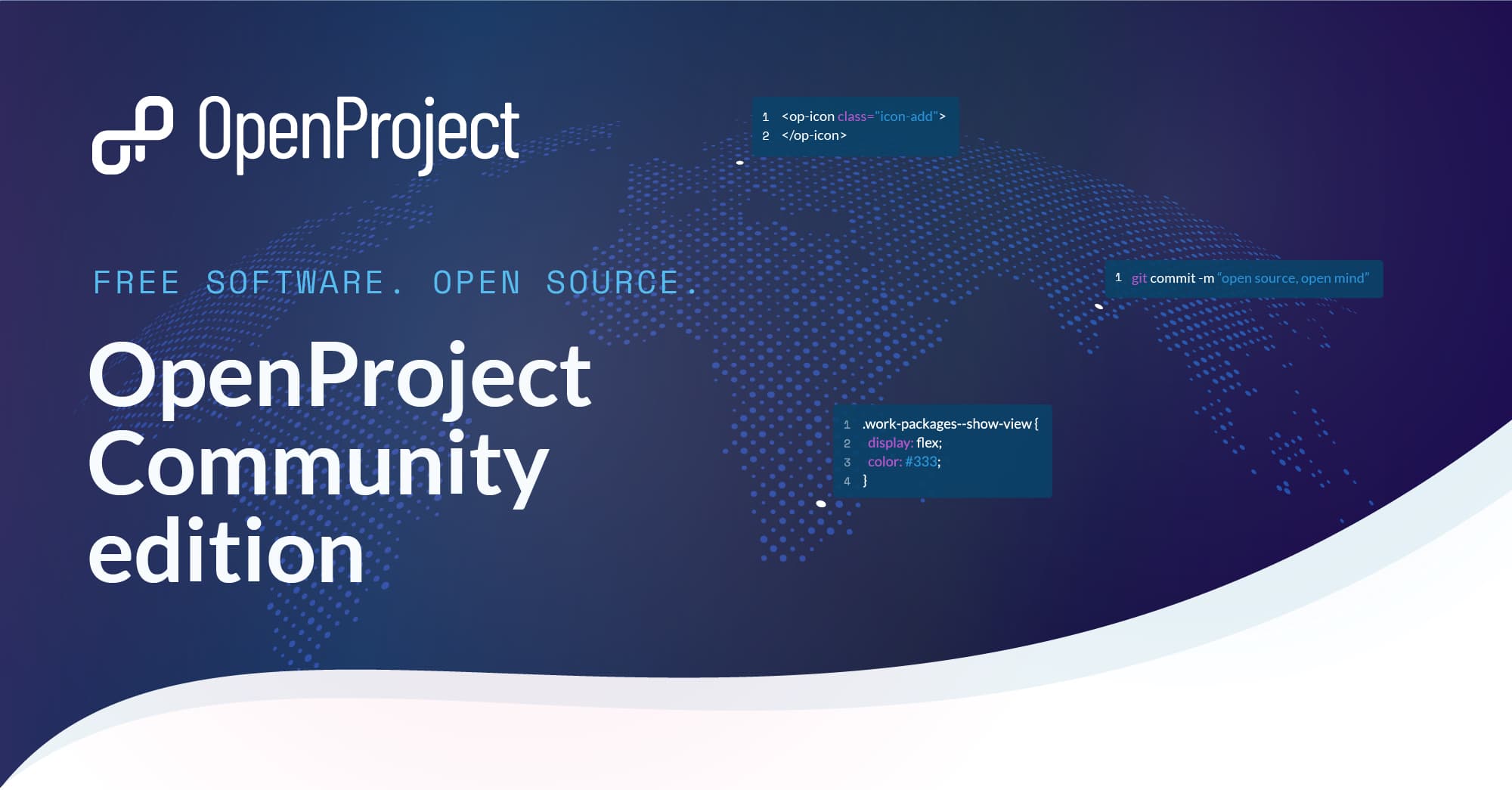 OpenProject

1 <op-icon class="icon-add">
2 </op-icon>

FREE SOFTWARE. OPEN SOURCE.

1 git commit -m "open source, open mind"

OpenProject Community edition

1 .work-packages--show-view {
2 display: flex;
3 color: #333;
4 }